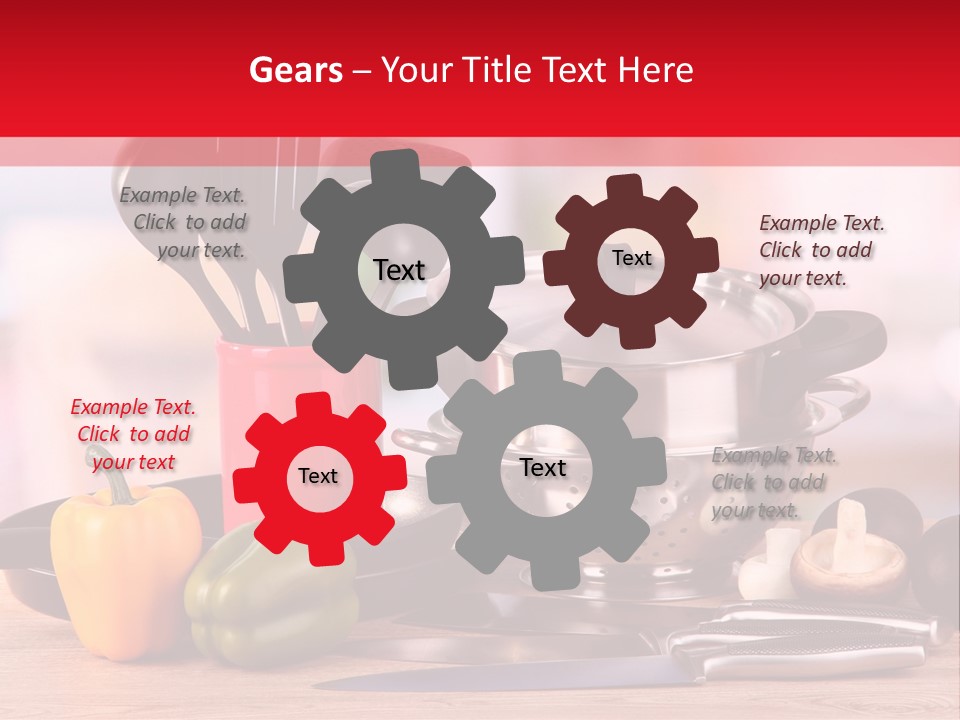 Gears – Your Title Text Here

Example Text. Click to add your text.

Text

Text

Example Text. Click to add your text.

Example Text. Click to add your text

Text

Text

Example Text. Click to add your text.